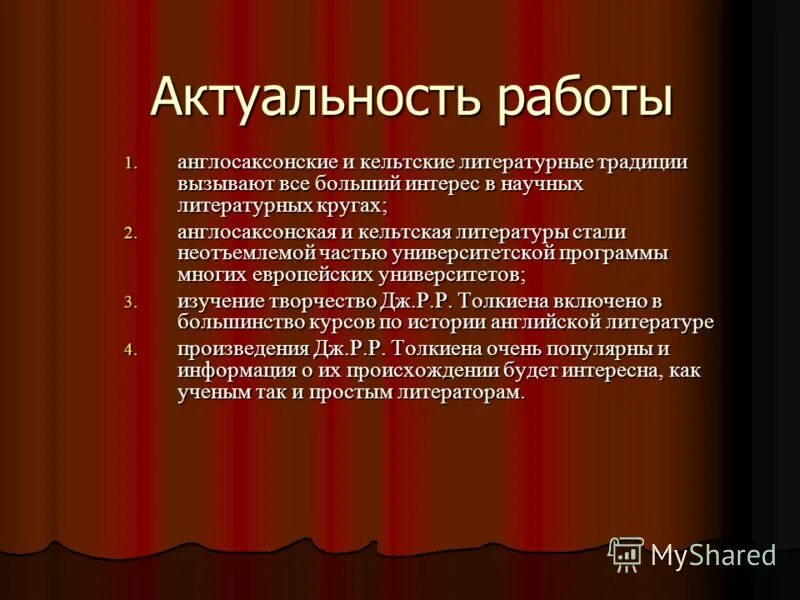 Актуальность работы

1. англосаксонские и кельтские литературные традиции вызывают все больший интерес в научных литературных кругах;
2. англосаксонская и кельтская литературы стали неотъемлемой частью университетской программы многих европейских университетов;
3. изучение творчество Дж.Р.Р. Толкиена включено в большинство курсов по истории английской литературе
4. произведения Дж.Р.Р. Толкиена очень популярны и информация о их происхождении будет интересна, как ученым так и простым литераторам.

MyShared